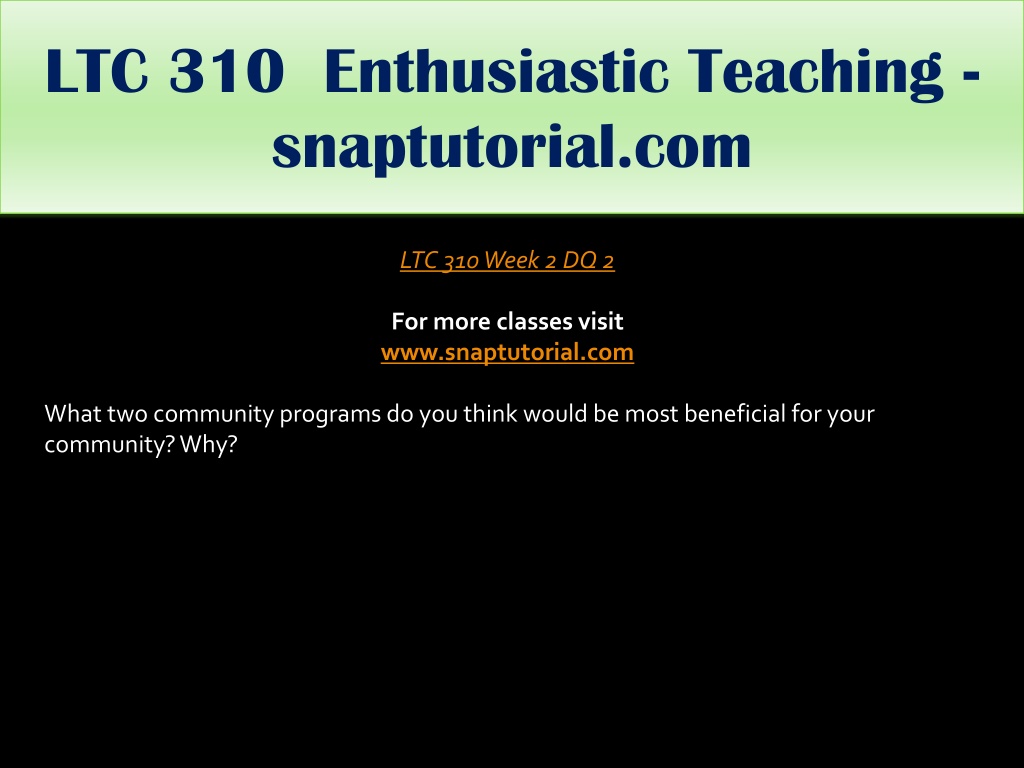 LTC 310 Enthusiastic Teaching - snaptutorial.com

LTC 310 Week 2 DQ 2

For more classes visit
www.snaptutorial.com

What two community programs do you think would be most beneficial for your community? Why?